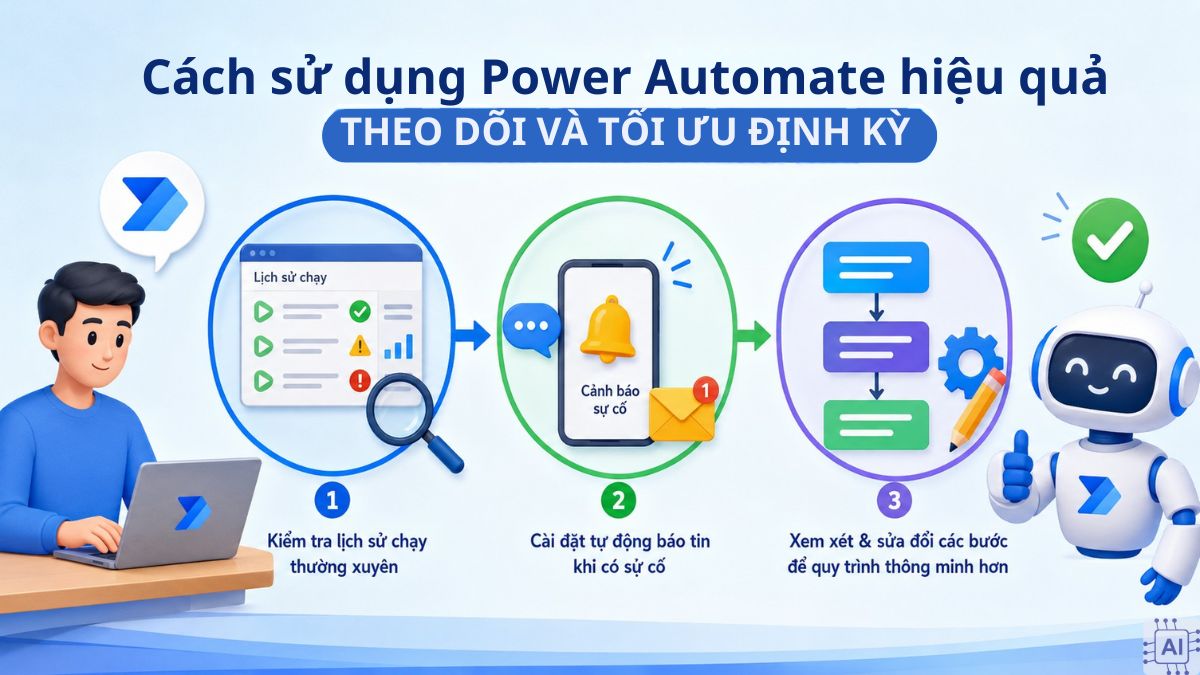 Cách sử dụng Power Automate hiệu quả

THEO DÕI VÀ TỐI ƯU ĐỊNH KỲ

Lịch sử chạy

Cảnh báo sự cố

1

1

Kiểm tra lịch sử chạy thường xuyên

2

Cài đặt tự động báo tin khi có sự cố

3

Xem xét & sửa đổi các bước để quy trình thông minh hơn

AI